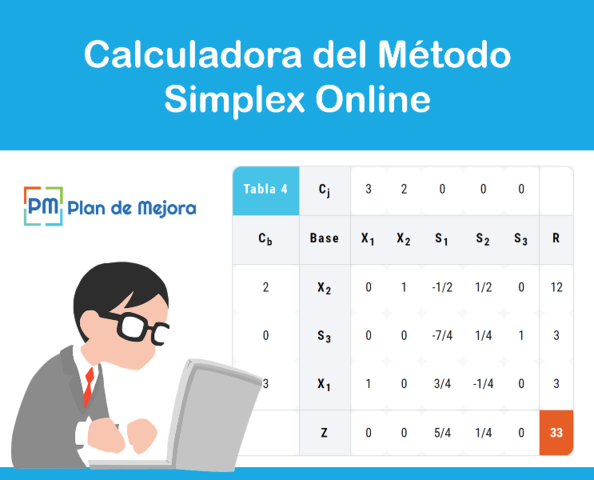 Calculadora del Método Simplex Online

PM Plan de Mejora

| Tabla 4 | $C_j$ | 3 | 2 | 0 | 0 | 0 | |
|---|---|---|---|---|---|---|---|
| $C_b$ | Base | $X_1$ | $X_2$ | $S_1$ | $S_2$ | $S_3$ | R |
| 2 | $X_2$ | 0 | 1 | -1/2 | 1/2 | 0 | 12 |
| 0 | $S_3$ | 0 | 0 | -7/4 | 1/4 | 1 | 3 |
| 3 | $X_1$ | 1 | 0 | 3/4 | -1/4 | 0 | 3 |
| | Z | 0 | 0 | 5/4 | 1/4 | 0 | 33 |